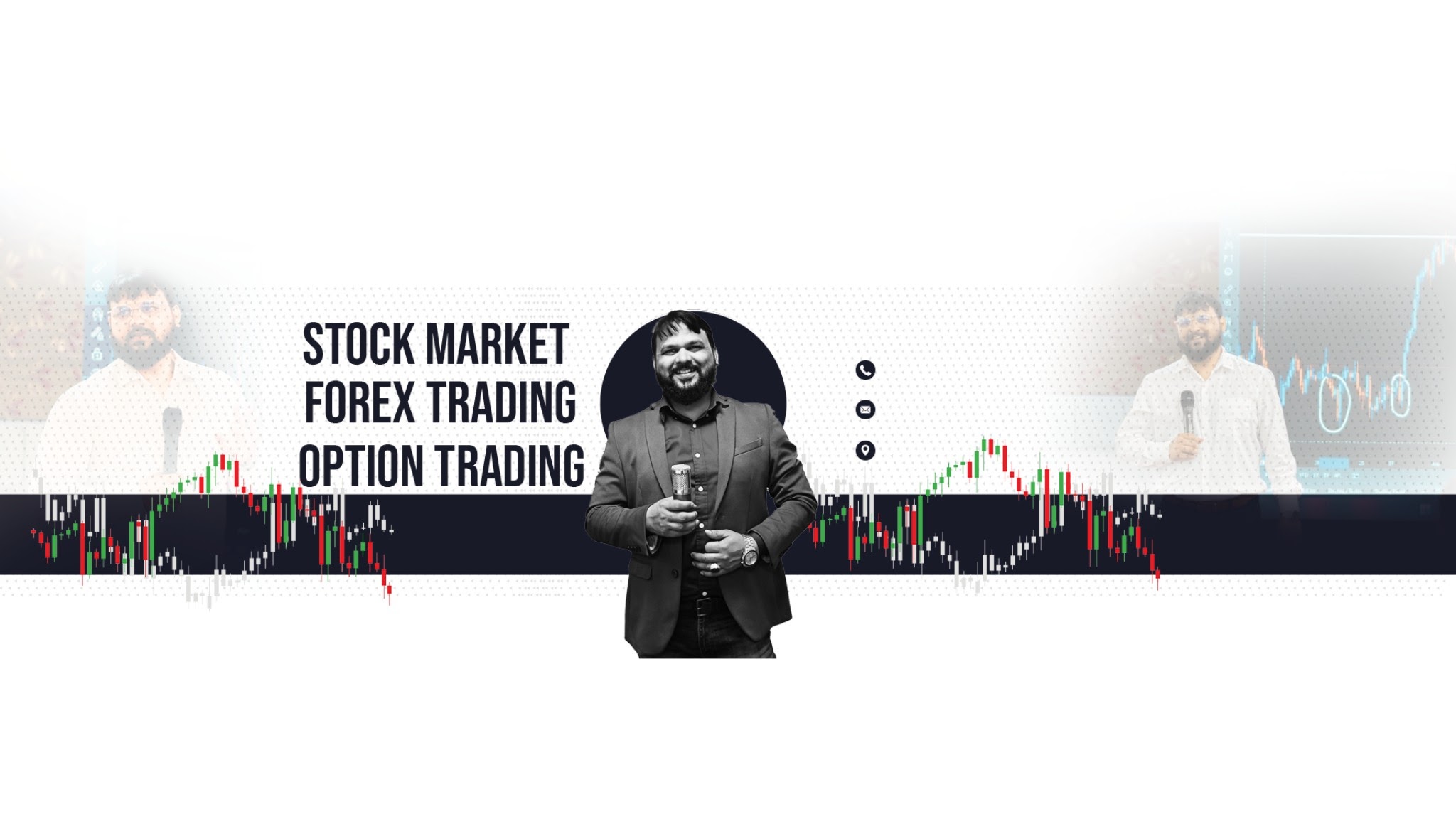 STOCK MARKET
FOREX TRADING
OPTION TRADING